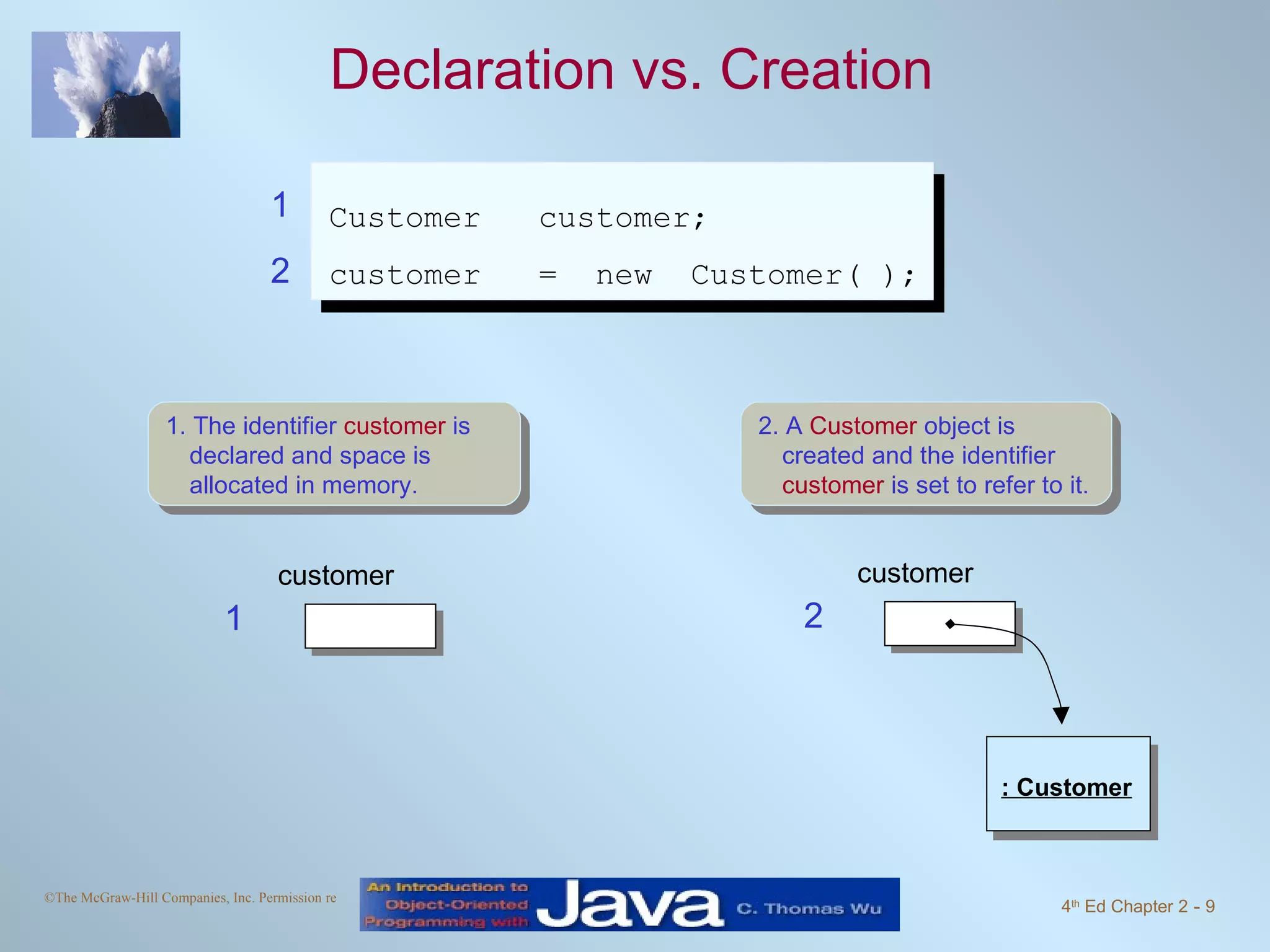 Declaration vs. Creation

1 Customer customer;

2 customer = new Customer( );

1. The identifier customer is declared and space is allocated in memory.

2. A Customer object is created and the identifier customer is set to refer to it.

customer

1

customer

2

: Customer

©The McGraw-Hill Companies, Inc. Permission re

An Introduction to Object-Oriented Programming with Java C. Thomas Wu

4th Ed Chapter 2 - 9